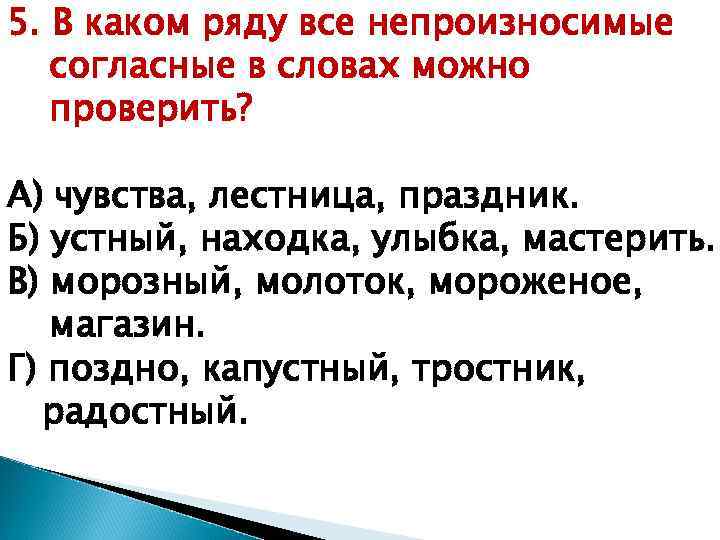 5. В каком ряду все непроизносимые согласные в словах можно проверить?

А) чувства, лестница, праздник.
Б) устный, находка, улыбка, мастерить.
В) морозный, молоток, мороженое, магазин.
Г) поздно, капустный, тростник, радостный.